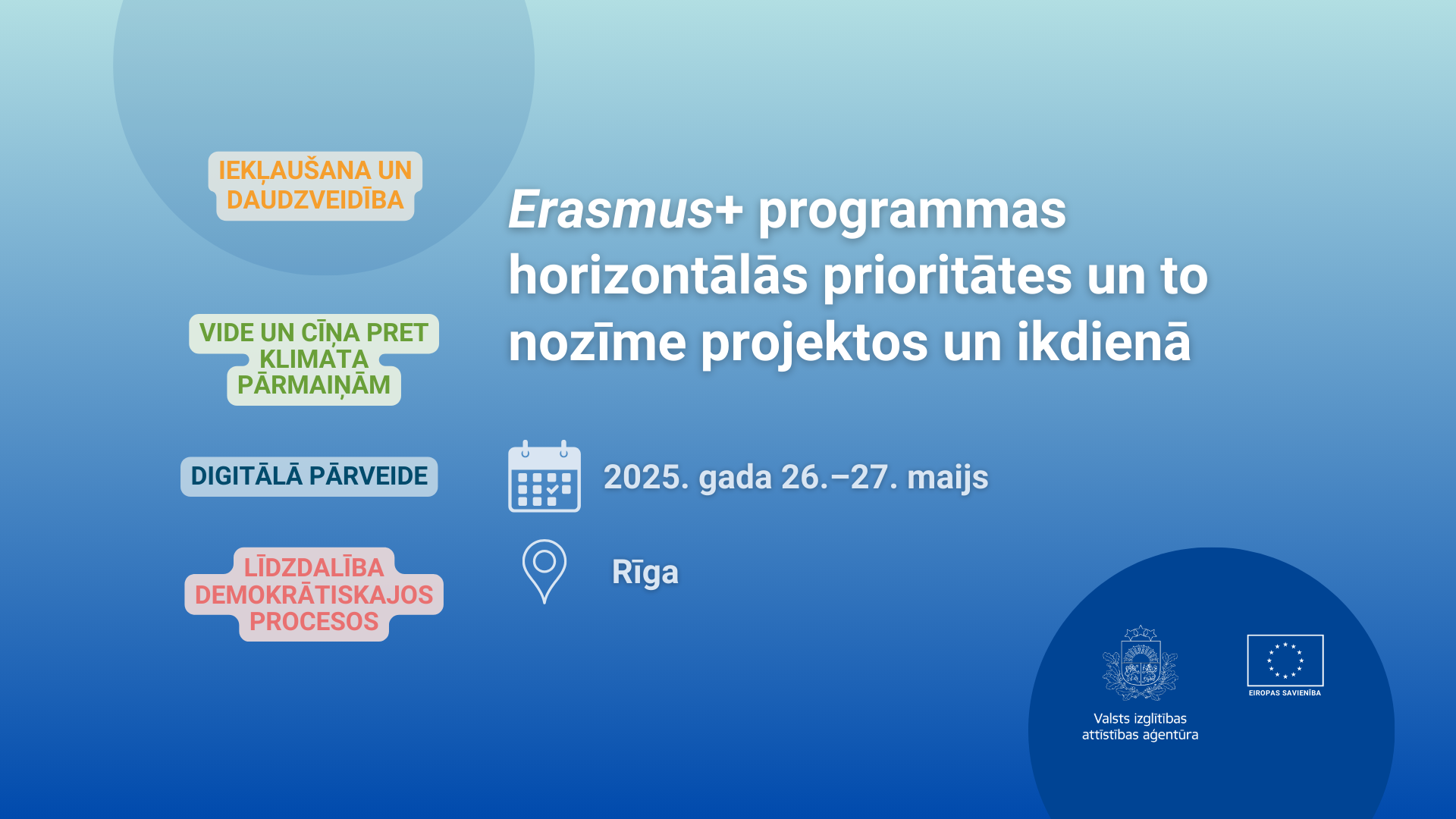 IEKĻAUŠANA UN DAUDZVEIDĪBA

VIDE UN CĪŅA PRET KLIMATA PĀRMAIŅĀM

DIGITĀLĀ PĀRVEIDE

LĪDZDALĪBA DEMOKRĀTISKAJOS PROCESOS

Erasmus+ programmas horizontālās prioritātes un to nozīme projektos un ikdienā

2025. gada 26.–27. maijs

Rīga

Valsts izglītības attīstības aģentūra

EIROPAS SAVIENĪBA